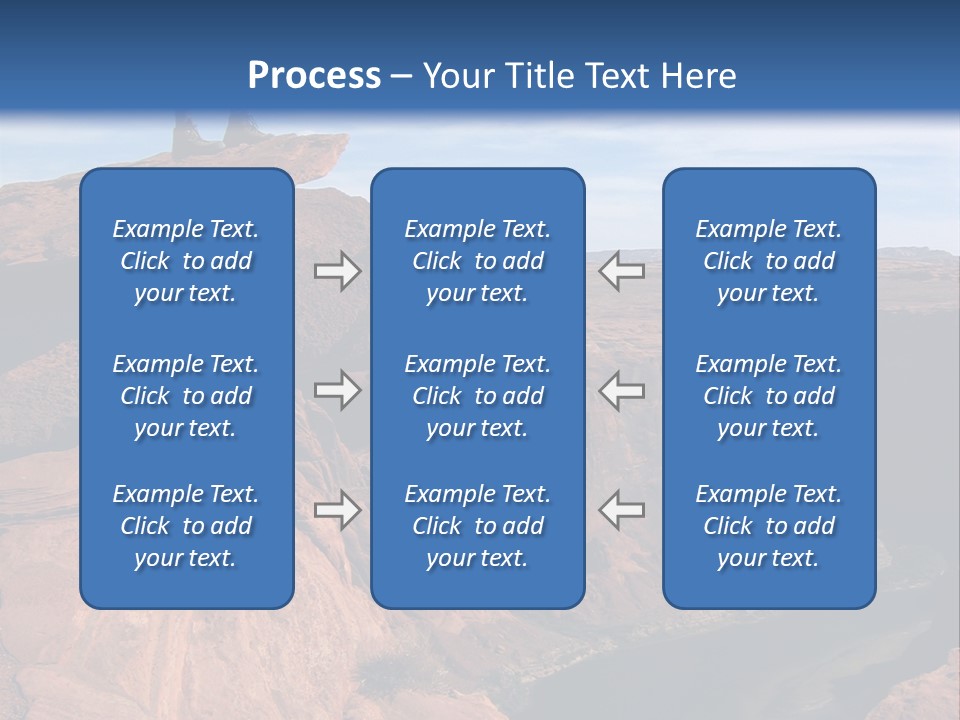 Process – Your Title Text Here

Example Text. Click to add your text.

Example Text. Click to add your text.

Example Text. Click to add your text.

Example Text. Click to add your text.

Example Text. Click to add your text.

Example Text. Click to add your text.

Example Text. Click to add your text.

Example Text. Click to add your text.

Example Text. Click to add your text.